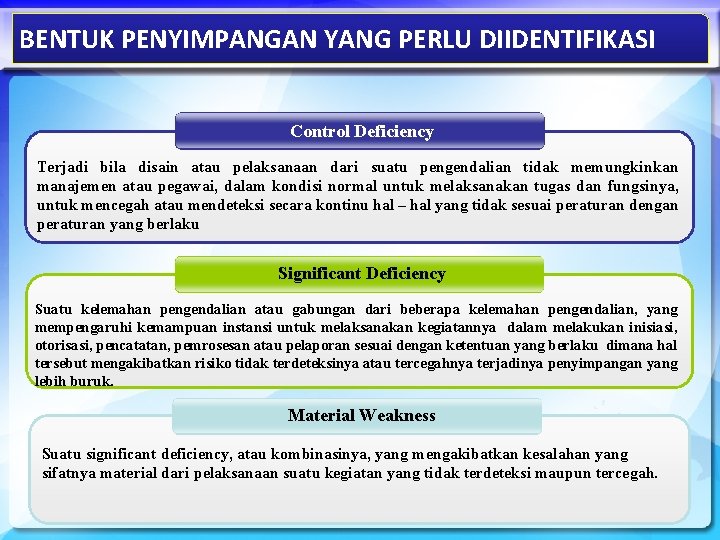 BENTUK PENYIMPANGAN YANG PERLU DIIDENTIFIKASI

Control Deficiency

Terjadi bila disain atau pelaksanaan dari suatu pengendalian tidak memungkinkan manajemen atau pegawai, dalam kondisi normal untuk melaksanakan tugas dan fungsinya, untuk mencegah atau mendeteksi secara kontinu hal – hal yang tidak sesuai peraturan dengan peraturan yang berlaku

Significant Deficiency

Suatu kelemahan pengendalian atau gabungan dari beberapa kelemahan pengendalian, yang mempengaruhi kemampuan instansi untuk melaksanakan kegiatannya dalam melakukan inisiasi, otorisasi, pencatatan, pemrosesan atau pelaporan sesuai dengan ketentuan yang berlaku dimana hal tersebut mengakibatkan risiko tidak terdeteksinya atau tercegahnya terjadinya penyimpangan yang lebih buruk.

Material Weakness

Suatu significant deficiency, atau kombinasinya, yang mengakibatkan kesalahan yang sifatnya material dari pelaksanaan suatu kegiatan yang tidak terdeteksi maupun tercegah.